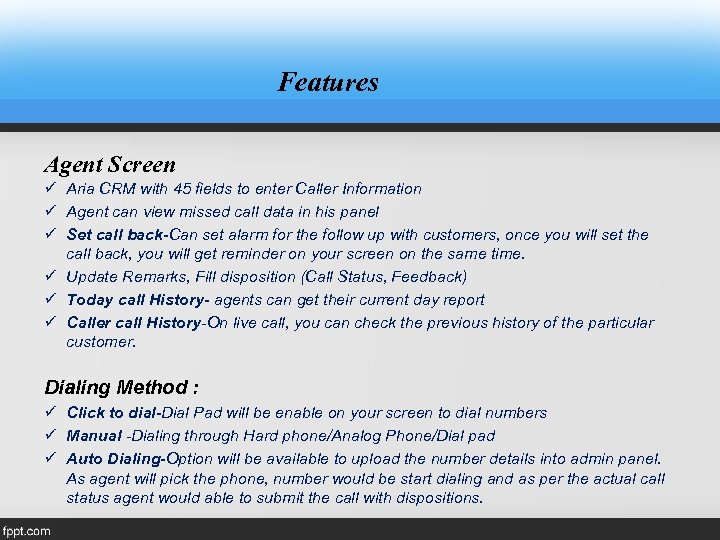 Features

Agent Screen

✓ Aria CRM with 45 fields to enter Caller Information

✓ Agent can view missed call data in his panel

✓ Set call back-Can set alarm for the follow up with customers, once you will set the call back, you will get reminder on your screen on the same time.

✓ Update Remarks, Fill disposition (Call Status, Feedback)

✓ Today call History- agents can get their current day report

✓ Caller call History-On live call, you can check the previous history of the particular customer.

Dialing Method :

✓ Click to dial-Dial Pad will be enable on your screen to dial numbers

✓ Manual -Dialing through Hard phone/Analog Phone/Dial pad

✓ Auto Dialing-Option will be available to upload the number details into admin panel. As agent will pick the phone, number would be start dialing and as per the actual call status agent would able to submit the call with dispositions.

fppt.com